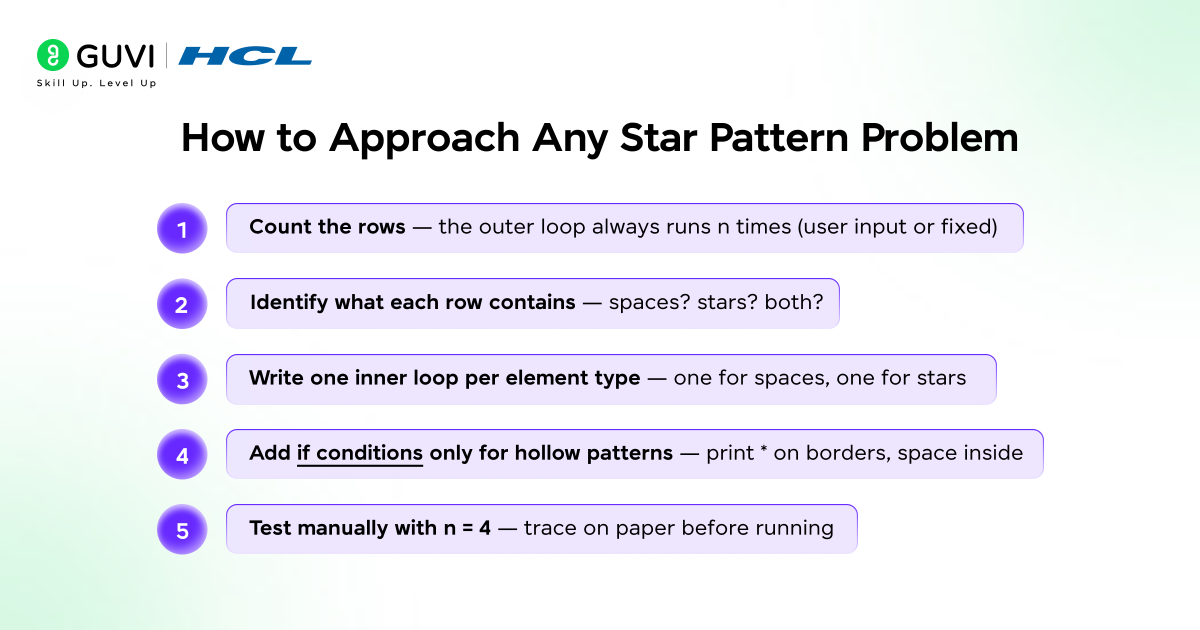 GUVI | HCL
Skill Up. Level Up

How to Approach Any Star Pattern Problem

1 Count the rows — the outer loop always runs n times (user input or fixed)

2 Identify what each row contains — spaces? stars? both?

3 Write one inner loop per element type — one for spaces, one for stars

4 Add if conditions only for hollow patterns — print * on borders, space inside

5 Test manually with n = 4 — trace on paper before running